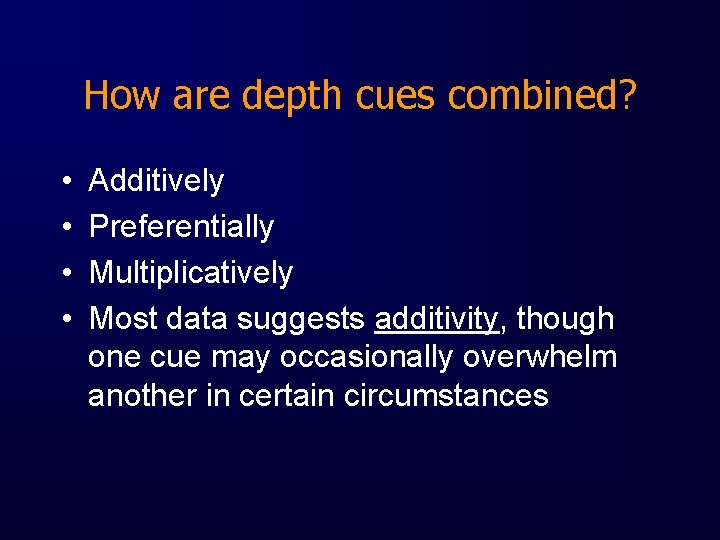 How are depth cues combined?

• Additively
• Preferentially
• Multiplicatively
• Most data suggests additivity, though one cue may occasionally overwhelm another in certain circumstances